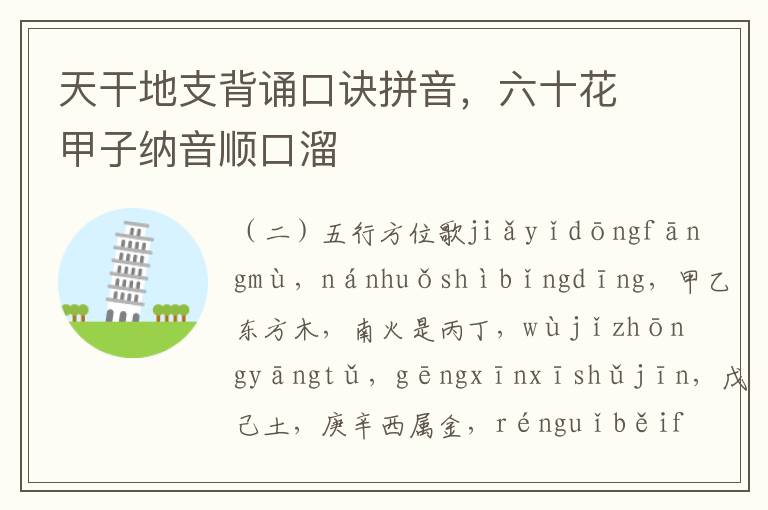 天干地支背诵口诀拼音，六十花甲子纳音顺口溜

（二）五行方位歌jiǎyǐdōngfāngmù，nánhuǒshìbǐngdīng，甲乙东方木，南火是丙丁，wùjǐzhōngyāngtǔ，gēngxīnxīshǔjīn，戊己土，庚辛西属金，rénguǐběif